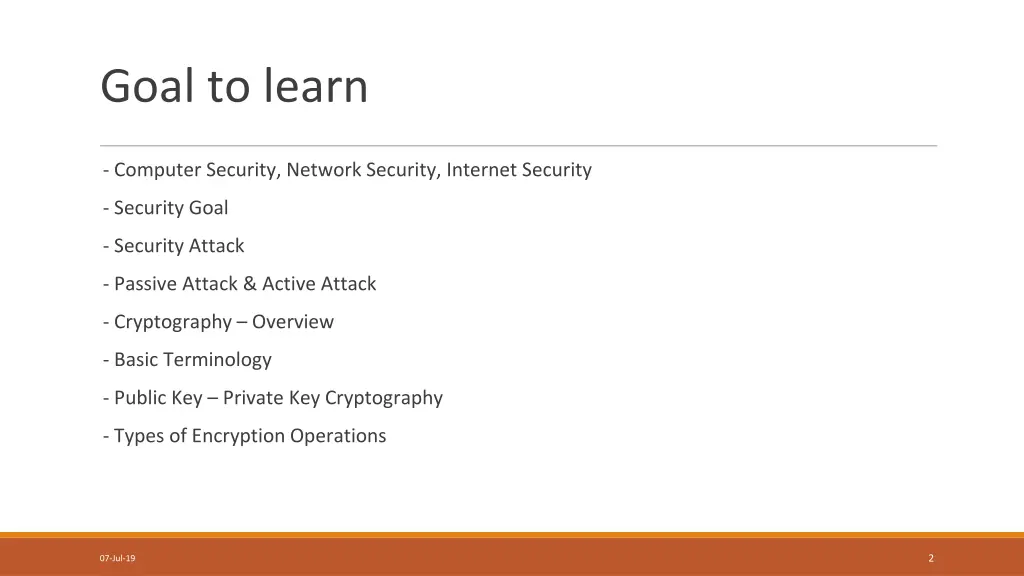 Goal to learn

- Computer Security, Network Security, Internet Security

- Security Goal

- Security Attack

- Passive Attack & Active Attack

- Cryptography – Overview

- Basic Terminology

- Public Key – Private Key Cryptography

- Types of Encryption Operations

07-Jul-19

2